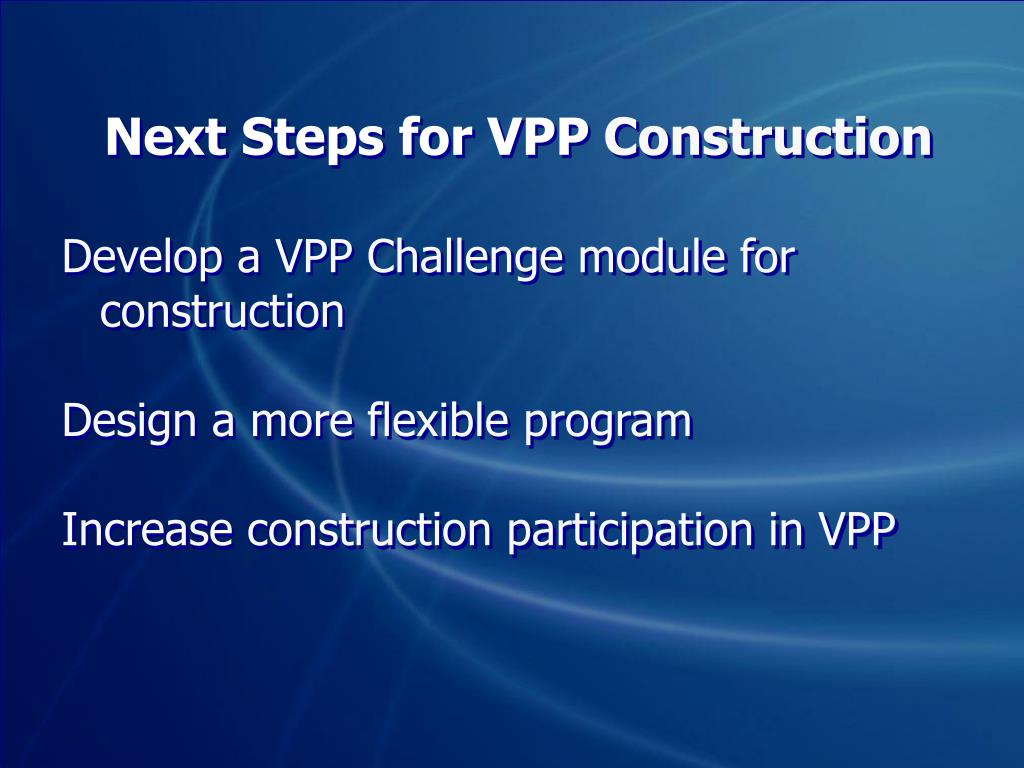 Next Steps for VPP Construction

Develop a VPP Challenge module for construction

Design a more flexible program

Increase construction participation in VPP